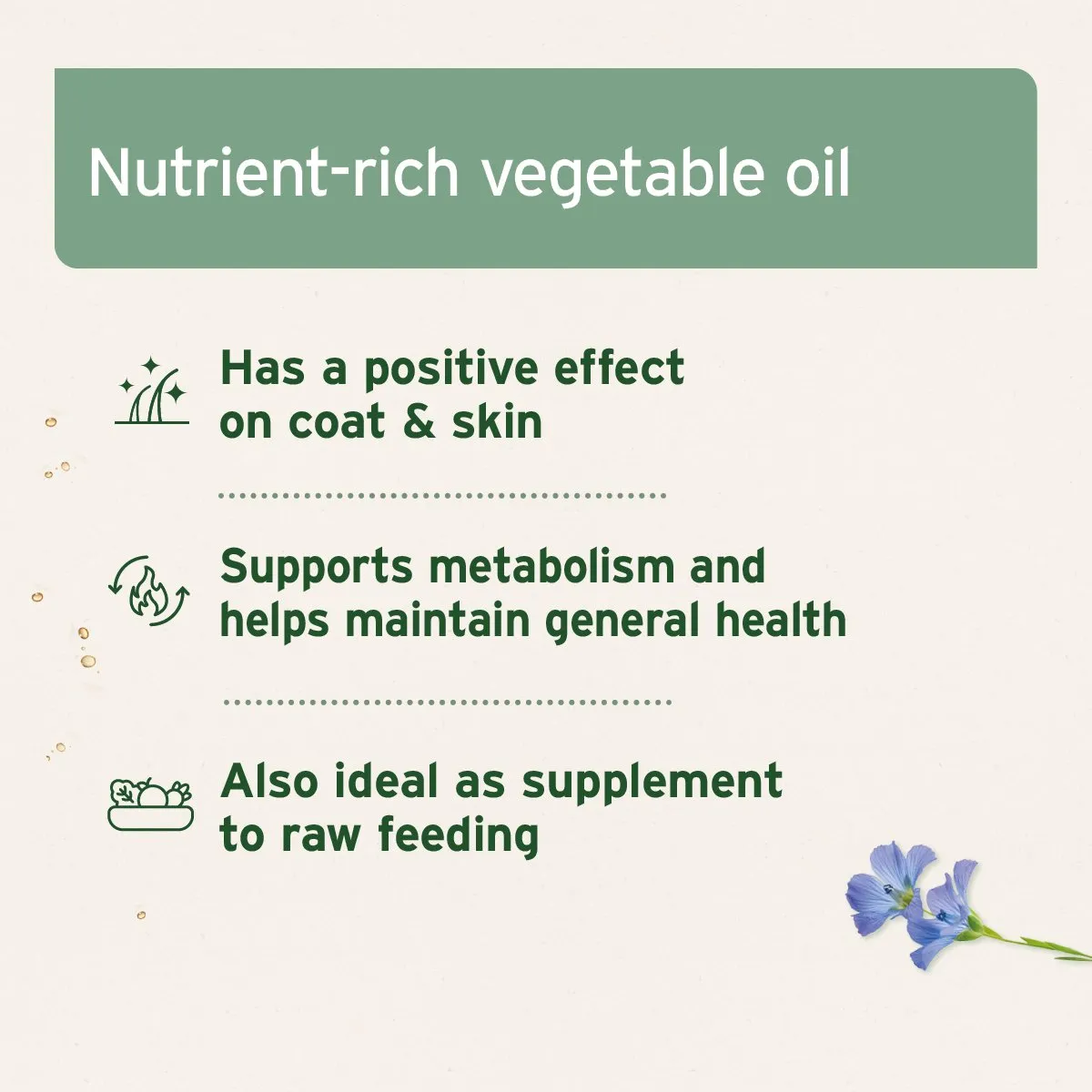 Nutrient-rich vegetable oil

Has a positive effect on coat & skin

Supports metabolism and helps maintain general health

Also ideal as supplement to raw feeding